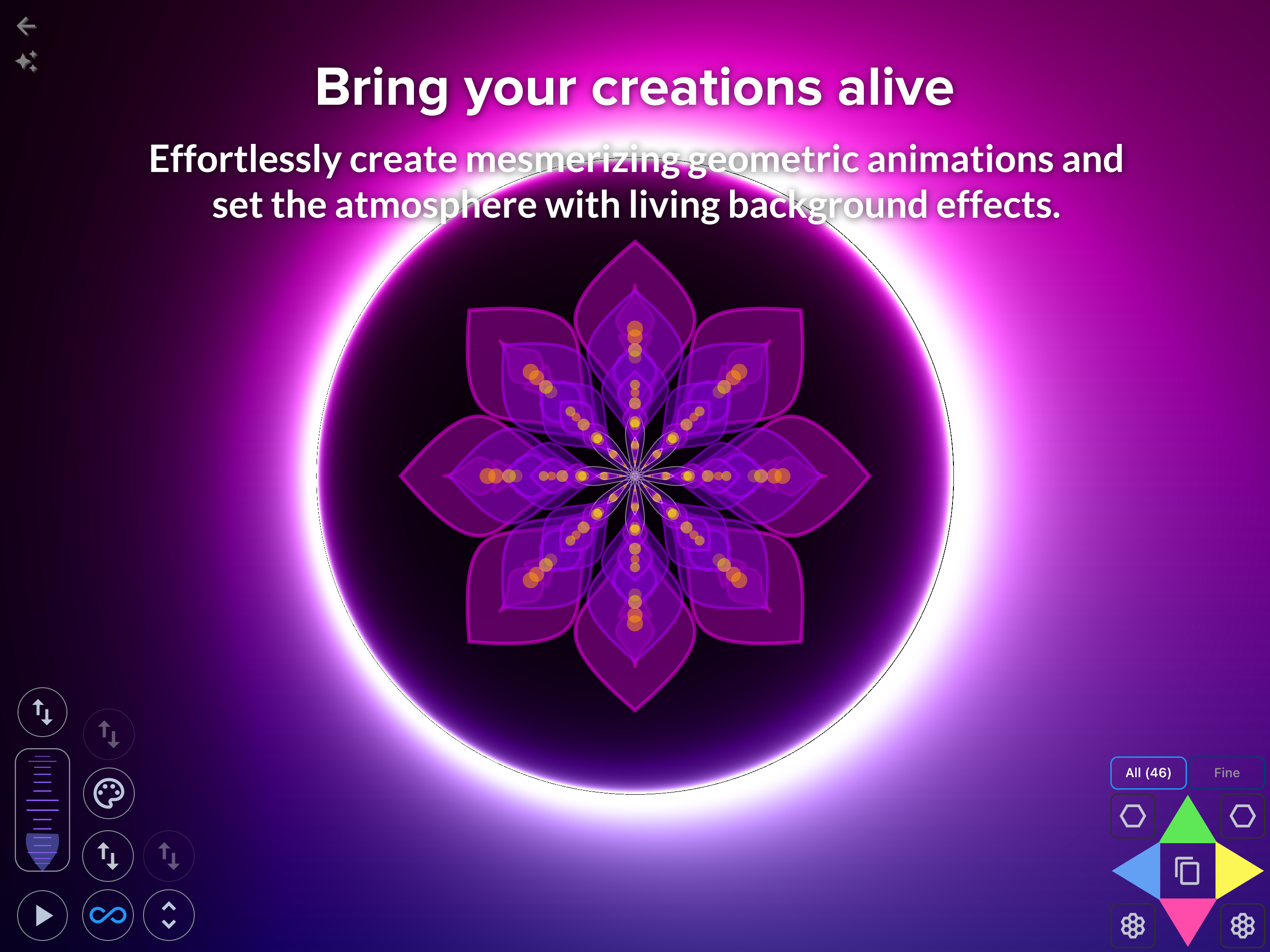 Bring your creations alive

Effortlessly create mesmerizing geometric animations and set the atmosphere with living background effects.

All (46)

Fine